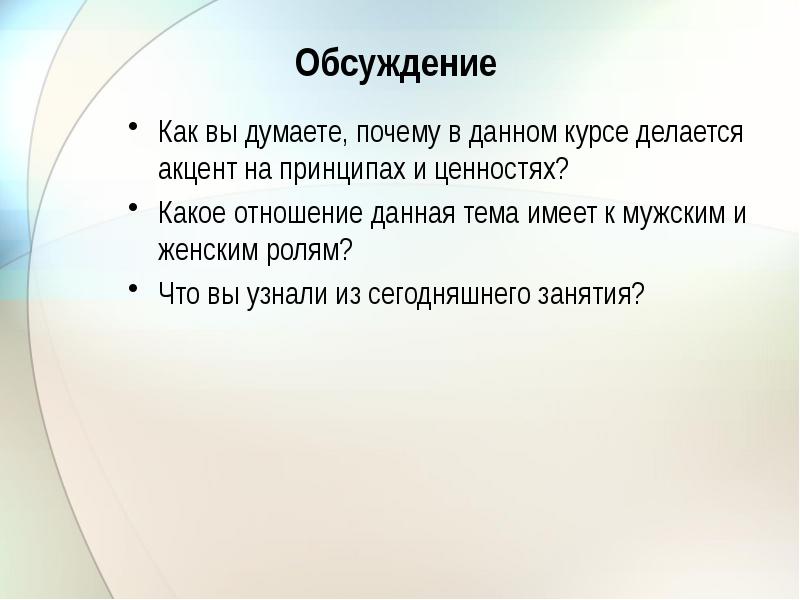 Обсуждение

• Как вы думаете, почему в данном курсе делается акцент на принципах и ценностях?

• Какое отношение данная тема имеет к мужским и женским ролям?

• Что вы узнали из сегодняшнего занятия?